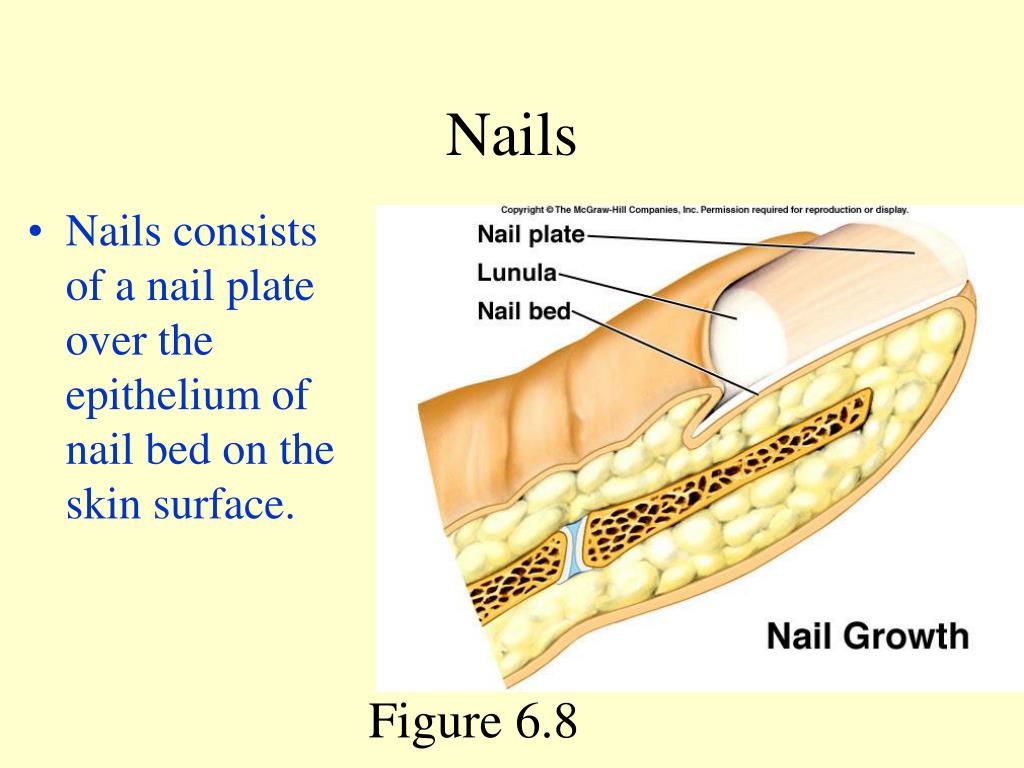 Nails

• Nails consists of a nail plate over the epithelium of nail bed on the skin surface.

Copyright © The McGraw-Hill Companies, Inc. Permission required for reproduction or display.

Nail plate
Lunula
Nail bed

Nail Growth

Figure 6.8